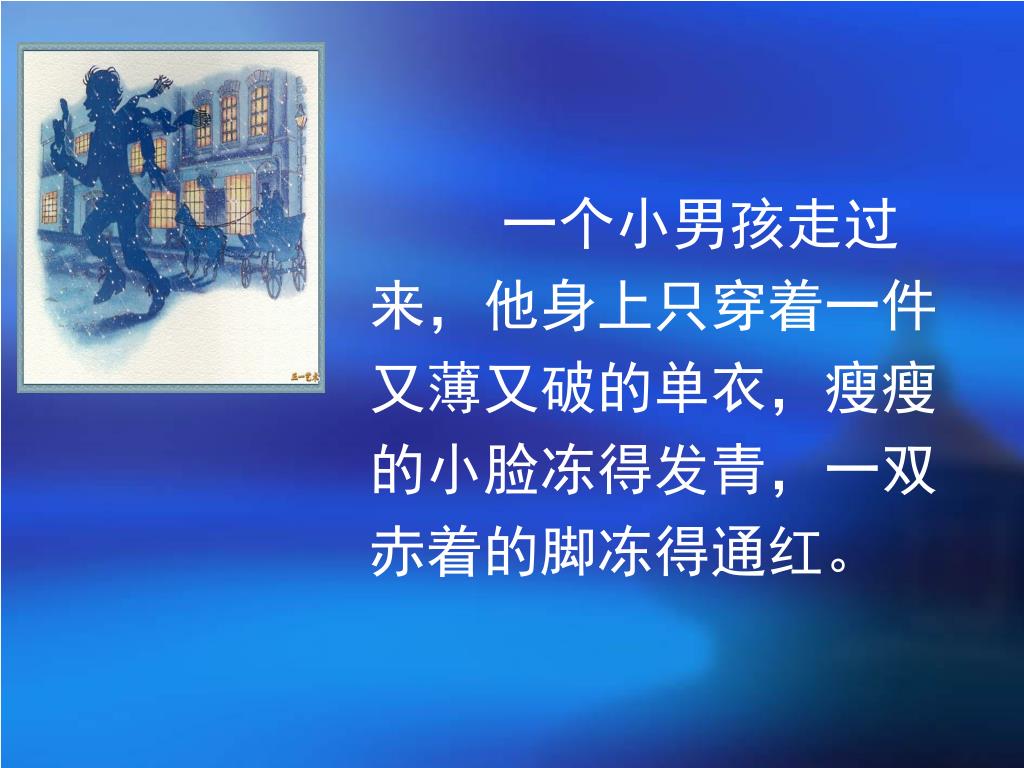 一个小男孩走过来，他身上只穿着一件又薄又破的单衣，瘦瘦的小脸冻得发青，一双赤着的脚冻得通红。